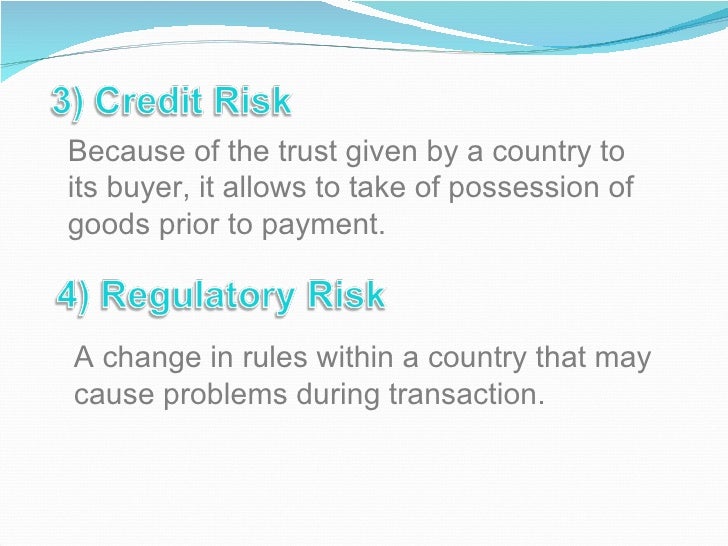 3) Credit Risk

Because of the trust given by a country to its buyer, it allows to take of possession of goods prior to payment.

4) Regulatory Risk

A change in rules within a country that may cause problems during transaction.